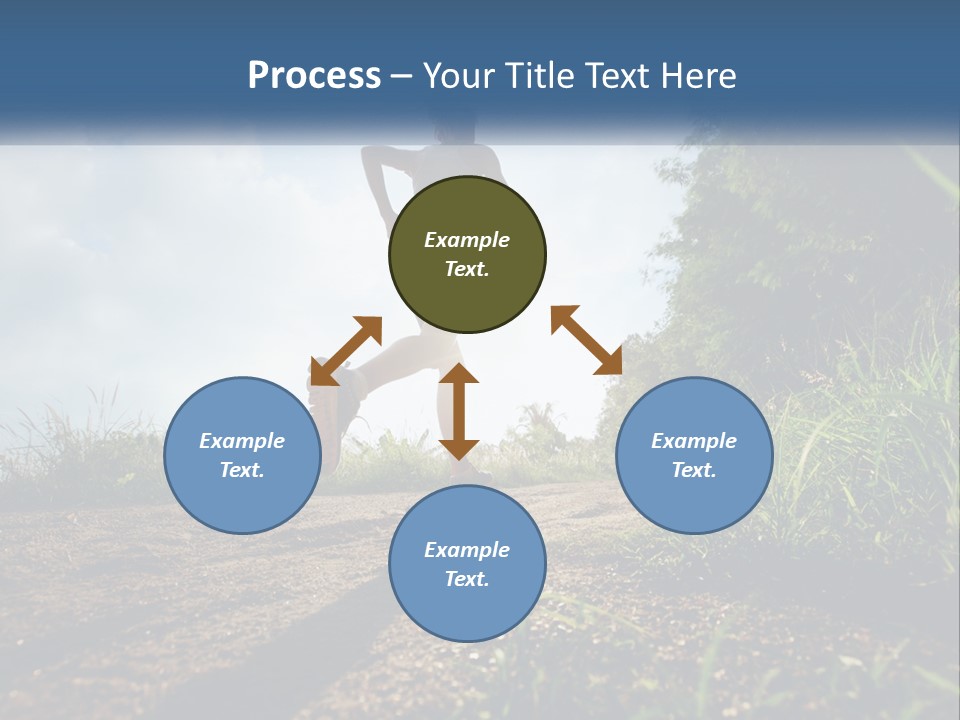 Process – Your Title Text Here

Example Text.

Example Text.

Example Text.

Example Text.